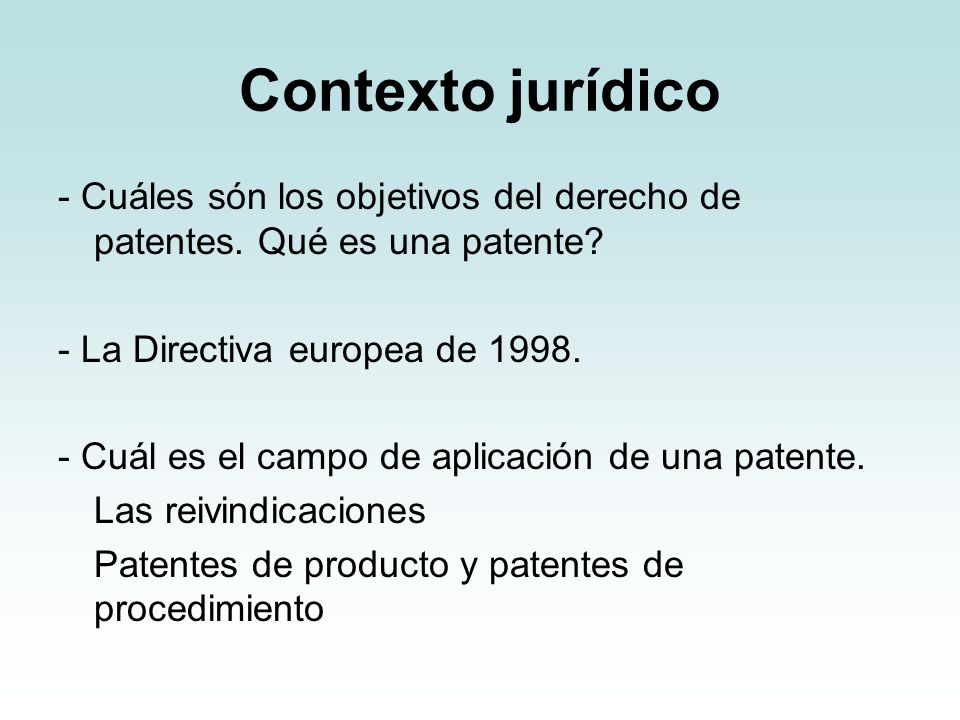 Contexto jurídico

- Cuáles són los objetivos del derecho de patentes. Qué es una patente?

- La Directiva europea de 1998.

- Cuál es el campo de aplicación de una patente.
Las reivindicaciones
Patentes de producto y patentes de procedimiento